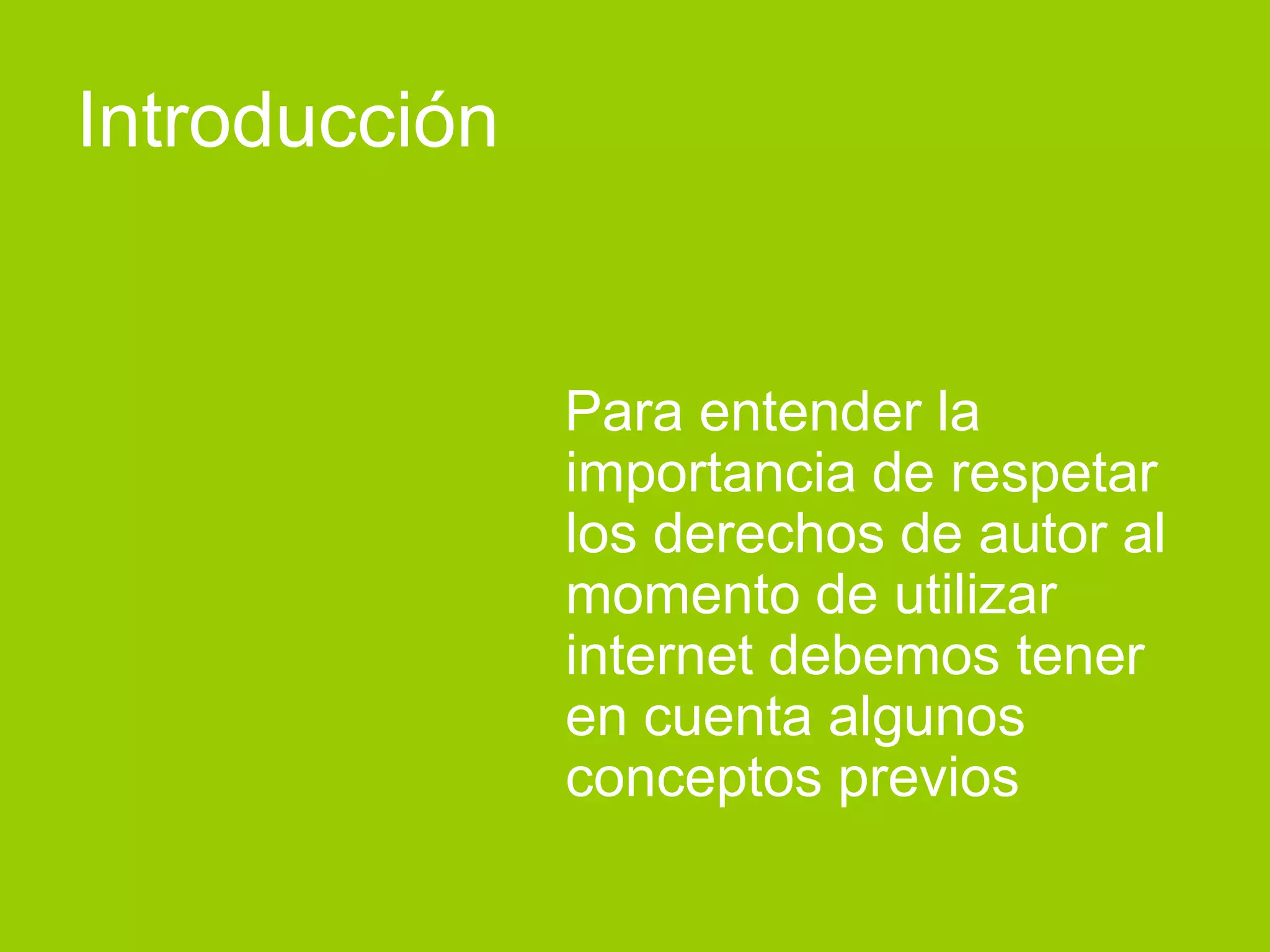 Introducción

Para entender la importancia de respetar los derechos de autor al momento de utilizar internet debemos tener en cuenta algunos conceptos previos